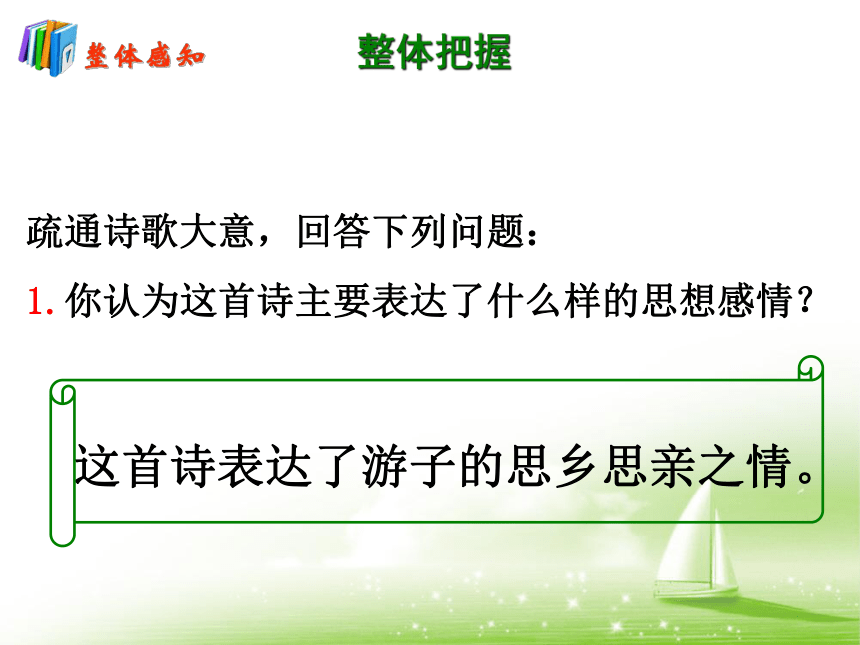 整体感知

整体把握

疏通诗歌大意，回答下列问题：

1. 你认为这首诗主要表达了什么样的思想感情？

这首诗表达了游子的思乡思亲之情。